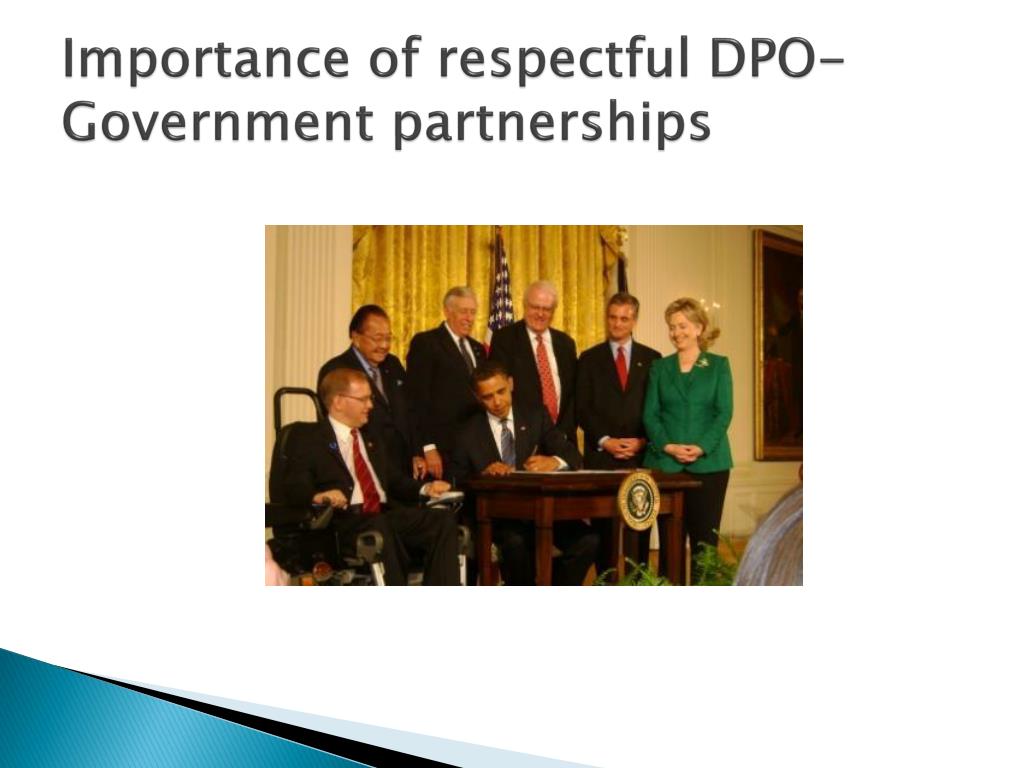 Importance of respectful DPO-Government partnerships